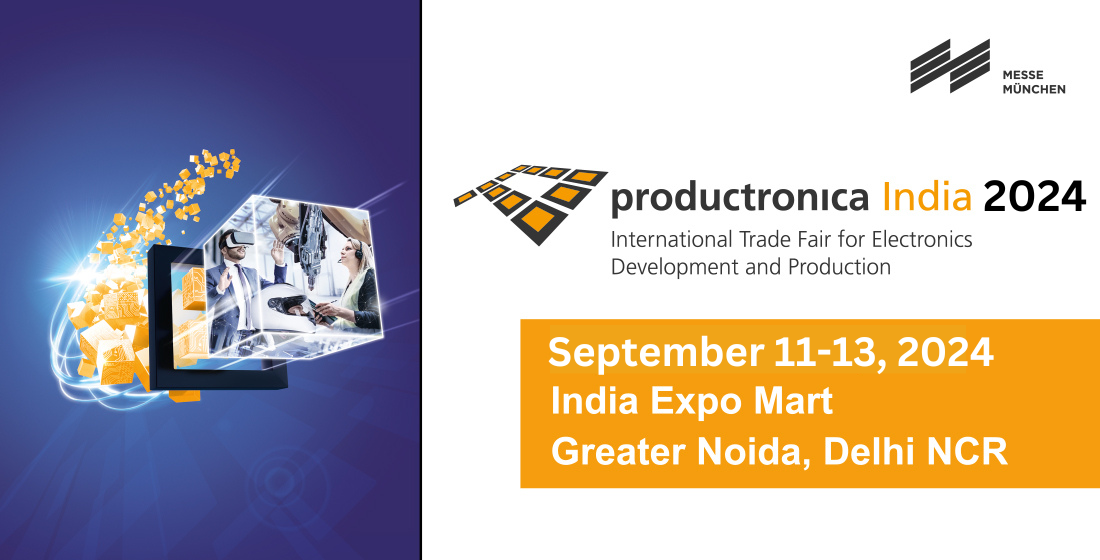 MESSE
MÜNCHEN

productronica India 2024
International Trade Fair for Electronics Development and Production

September 11-13, 2024
India Expo Mart
Greater Noida, Delhi NCR